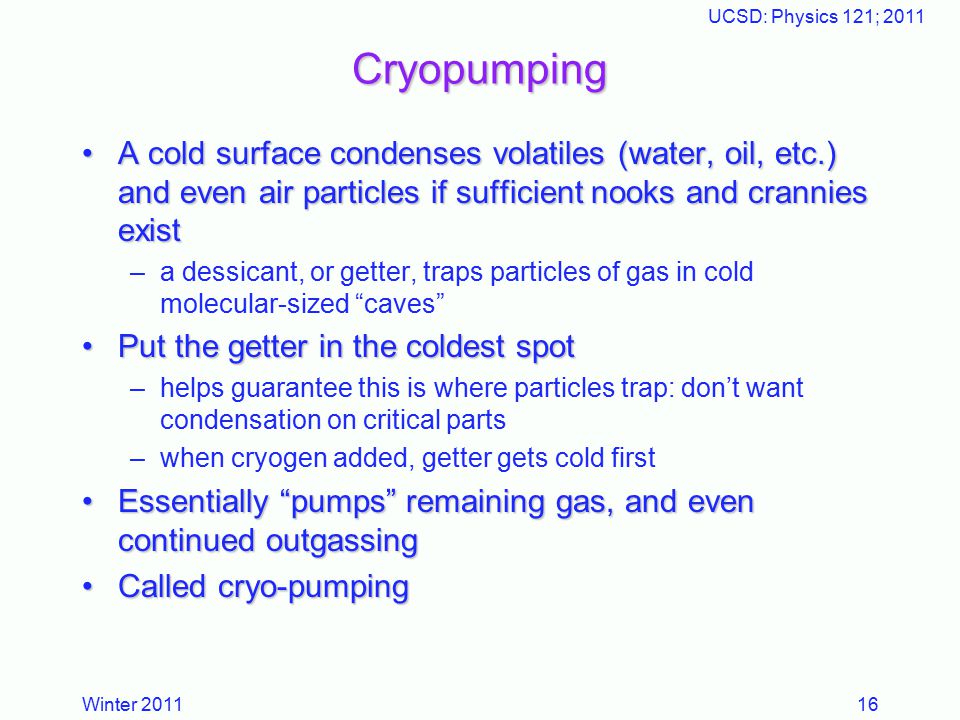 UCSD: Physics 121; 2011

Cryopumping

• A cold surface condenses volatiles (water, oil, etc.) and even air particles if sufficient nooks and crannies exist
– a dessicant, or getter, traps particles of gas in cold molecular-sized “caves”
• Put the getter in the coldest spot
– helps guarantee this is where particles trap: don’t want condensation on critical parts
– when cryogen added, getter gets cold first
• Essentially “pumps” remaining gas, and even continued outgassing
• Called cryo-pumping

Winter 2011

16